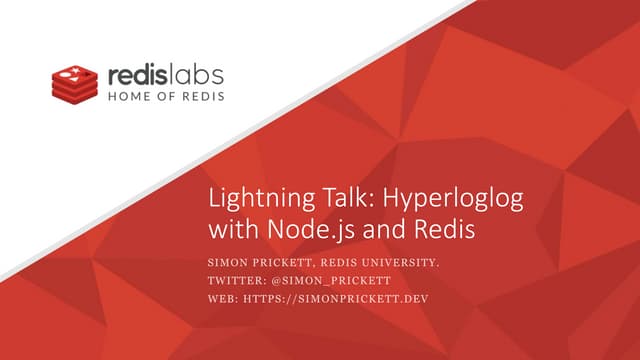 redislabs
HOME OF REDIS

Lightning Talk: Hyperloglog with Node.js and Redis

SIMON PRICKETT, REDIS UNIVERSITY.
TWITTER: @SIMON_PRICKETT
WEB: HTTPS://SIMONPRICKETT.DEV